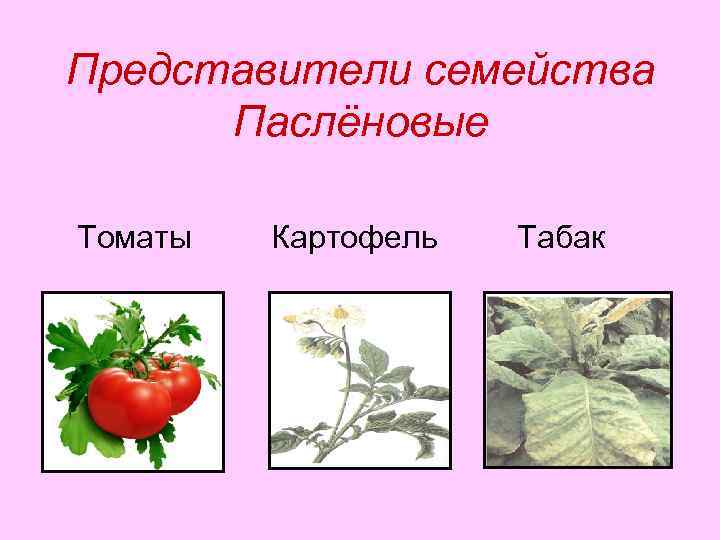 Представители семейства Паслёновые

Томаты Картофель Табак